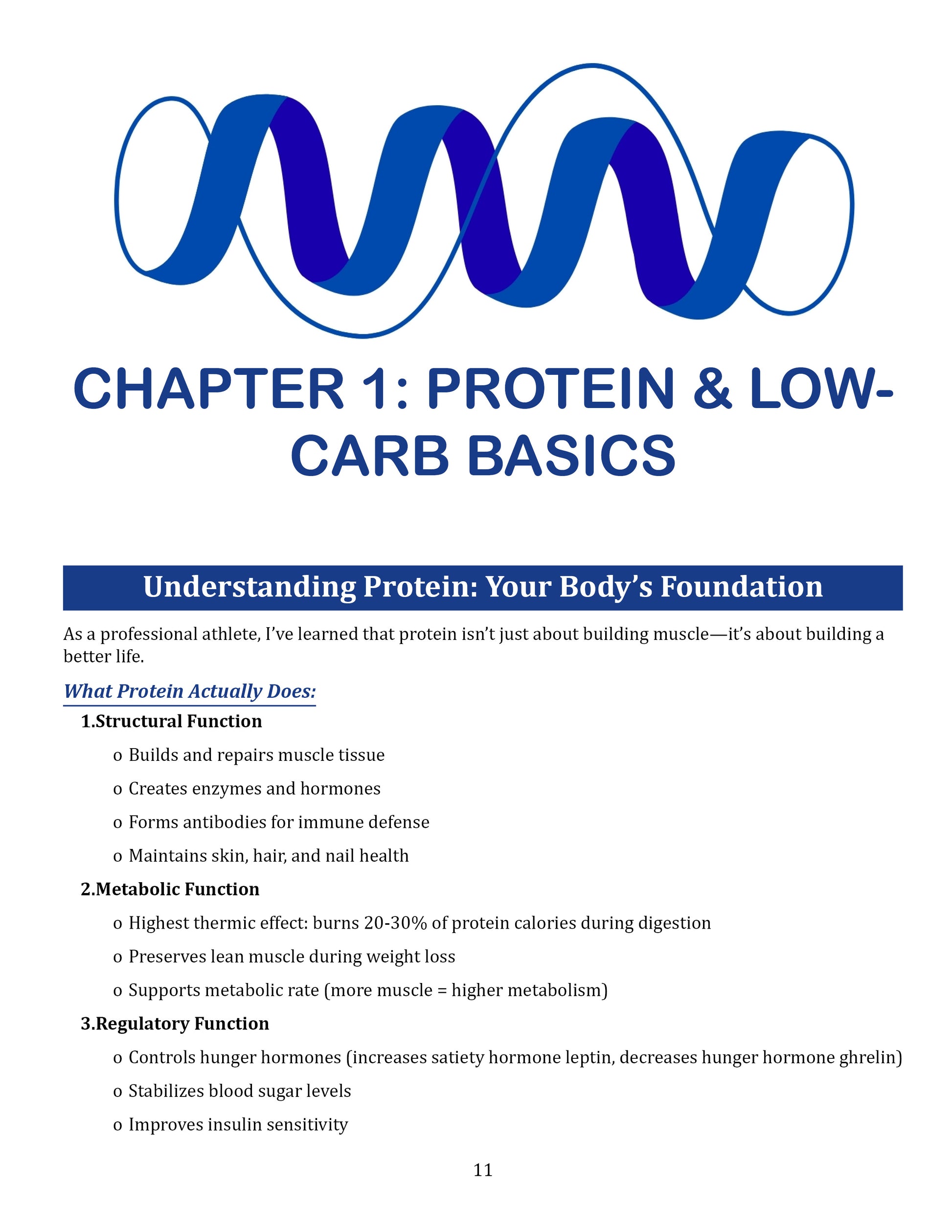 CHAPTER 1: PROTEIN & LOW-CARB BASICS

Understanding Protein: Your Body's Foundation

As a professional athlete, I've learned that protein isn't just about building muscle—it's about building a better life.

What Protein Actually Does:

1.Structural Function

o Builds and repairs muscle tissue

o Creates enzymes and hormones

o Forms antibodies for immune defense

o Maintains skin, hair, and nail health

2.Metabolic Function

o Highest thermic effect: burns 20-30% of protein calories during digestion

o Preserves lean muscle during weight loss

o Supports metabolic rate (more muscle = higher metabolism)

3.Regulatory Function

o Controls hunger hormones (increases satiety hormone leptin, decreases hunger hormone ghrelin)

o Stabilizes blood sugar levels

o Improves insulin sensitivity

11